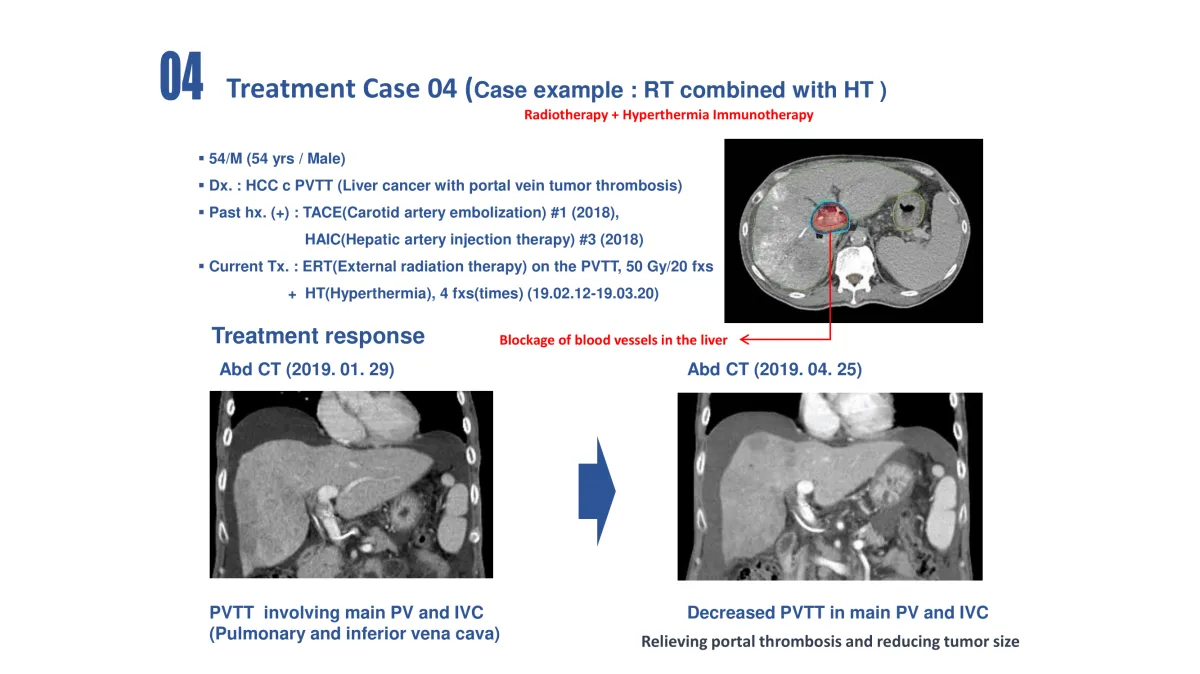 04 Treatment Case 04 (Case example : RT combined with HT )

Radiotherapy + Hyperthermia Immunotherapy

▪ 54/M (54 yrs / Male)
▪ Dx. : HCC c PVTT (Liver cancer with portal vein tumor thrombosis)
▪ Past hx. (+) : TACE(Carotid artery embolization) #1 (2018),
HAIC(Hepatic artery injection therapy) #3 (2018)
▪ Current Tx. : ERT(External radiation therapy) on the PVTT, 50 Gy/20 fxs
+ HT(Hyperthermia), 4 fxs(times) (19.02.12-19.03.20)

Treatment response

Blockage of blood vessels in the liver

Abd CT (2019. 01. 29)

Abd CT (2019. 04. 25)

PVTT involving main PV and IVC
(Pulmonary and inferior vena cava)

Decreased PVTT in main PV and IVC
Relieving portal thrombosis and reducing tumor size